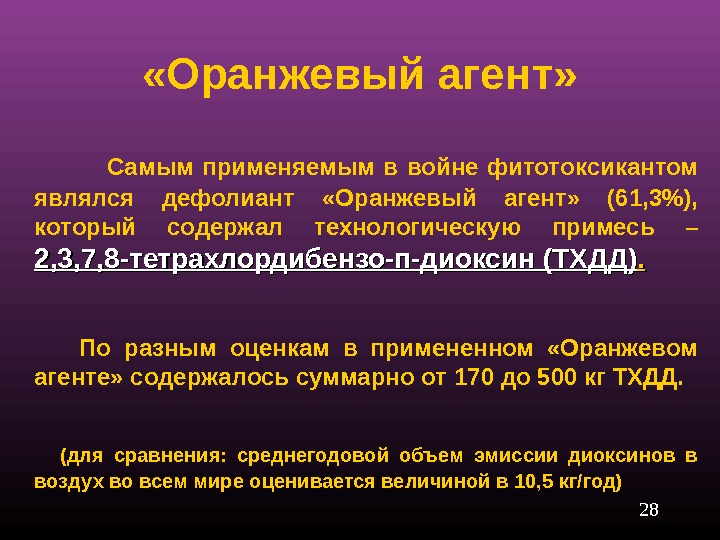 «Оранжевый агент»

Самым применяемым в войне фитотоксикантом являлся дефолиант «Оранжевый агент» (61,3%), который содержал технологическую примесь – 2,3,7,8-тетрахлордибензо-п-диоксин (ТХДД).

По разным оценкам в примененном «Оранжевом агенте» содержалось суммарно от 170 до 500 кг ТХДД.

(для сравнения: среднегодовой объем эмиссии диоксинов в воздух во всем мире оценивается величиной в 10,5 кг/год)

28